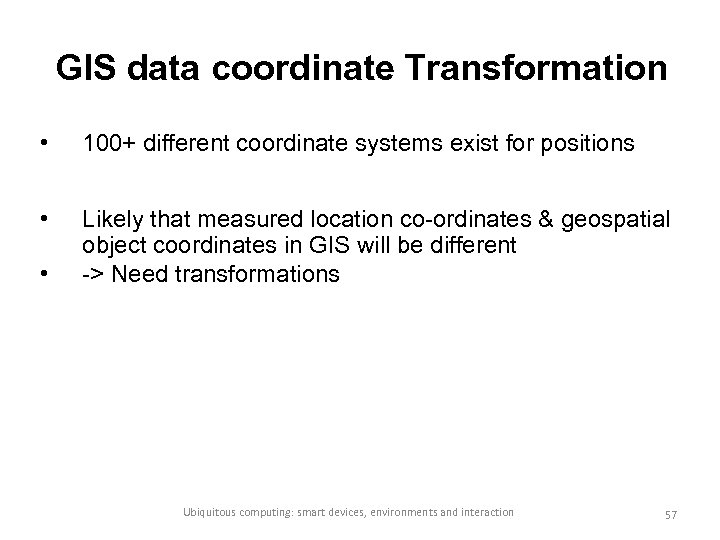 GIS data coordinate Transformation

• 100+ different coordinate systems exist for positions

• Likely that measured location co-ordinates & geospatial object coordinates in GIS will be different
• -> Need transformations

Ubiquitous computing: smart devices, environments and interaction

57